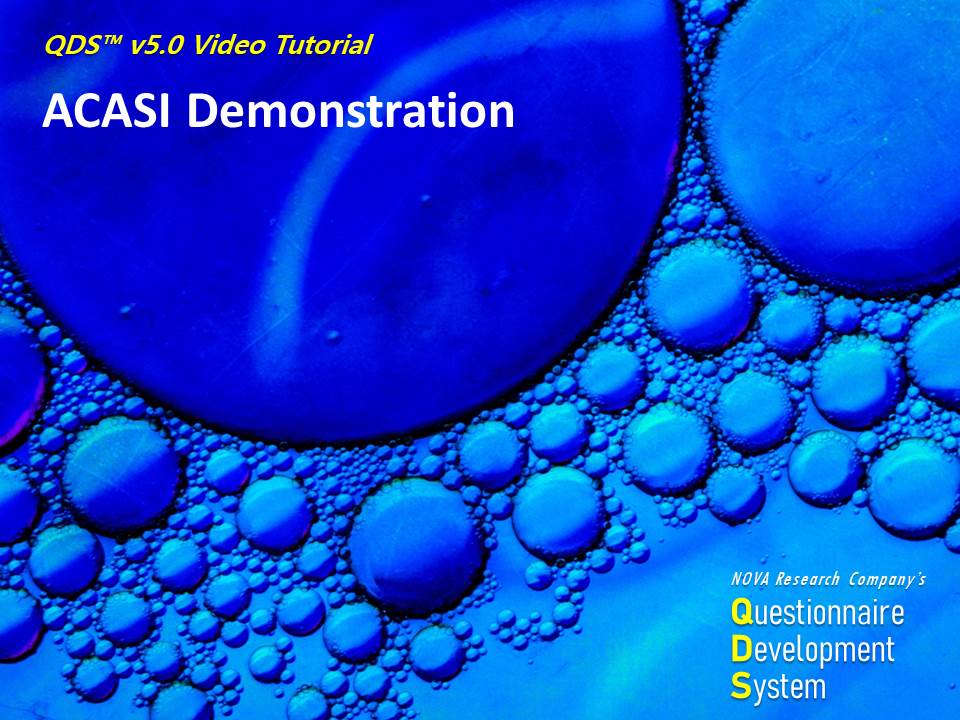 QDS™ v5.0 Video Tutorial

ACASI Demonstration

NOVA Research Company's
Questionnaire
Development
System